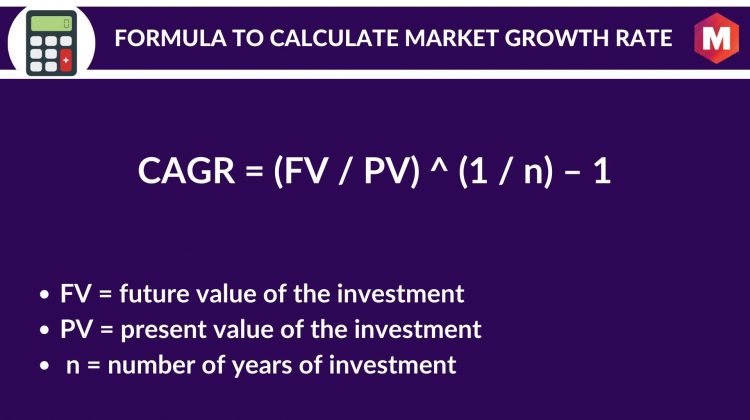 FORMULA TO CALCULATE MARKET GROWTH RATE

M

CAGR = (FV / PV) ^ (1 / n) – 1

• FV = future value of the investment
• PV = present value of the investment
• n = number of years of investment